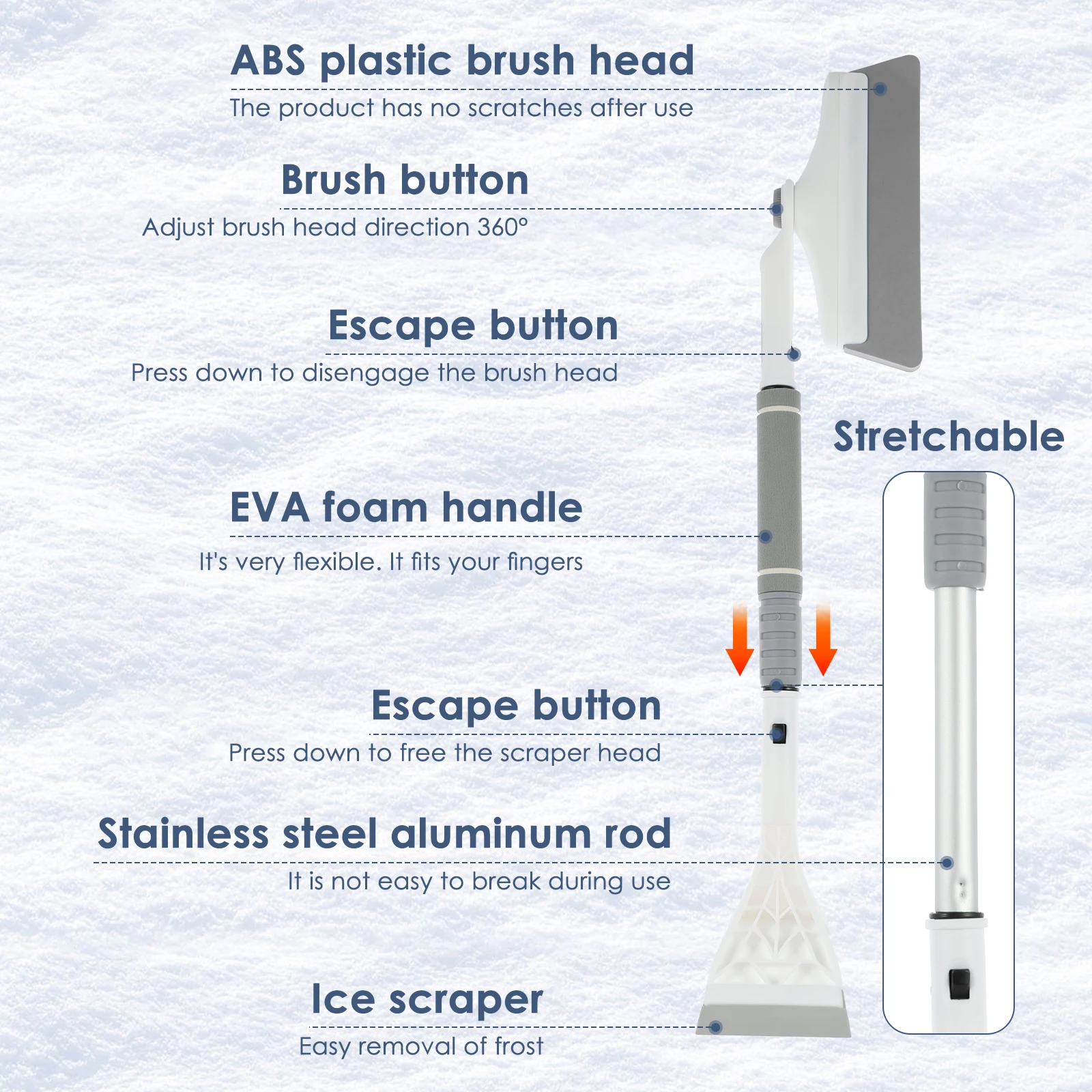 ABS plastic brush head
The product has no scratches after use

Brush button
Adjust brush head direction 360°

Escape button
Press down to disengage the brush head

Stretchable

EVA foam handle
It's very flexible. It fits your fingers

Escape button
Press down to free the scraper head

Stainless steel aluminum rod
It is not easy to break during use

Ice scraper
Easy removal of frost